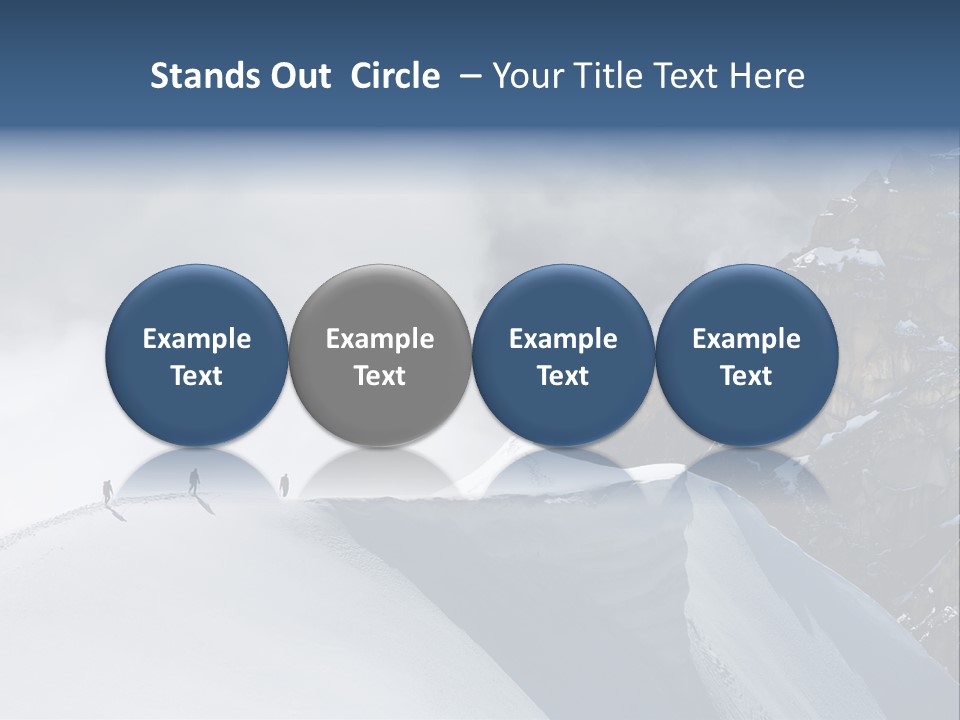 Stands Out Circle – Your Title Text Here

Example Text

Example Text

Example Text

Example Text